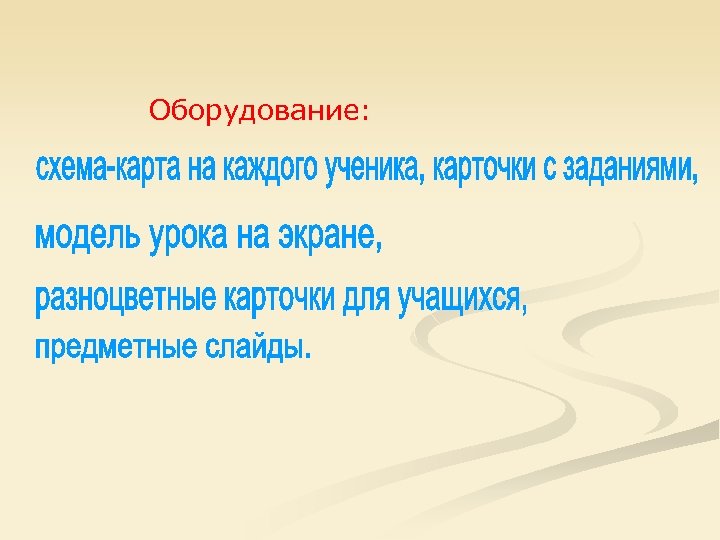 Оборудование:

схема-карта на каждого ученика, карточки с заданиями,

модель урока на экране,

разноцветные карточки для учащихся,

предметные слайды.